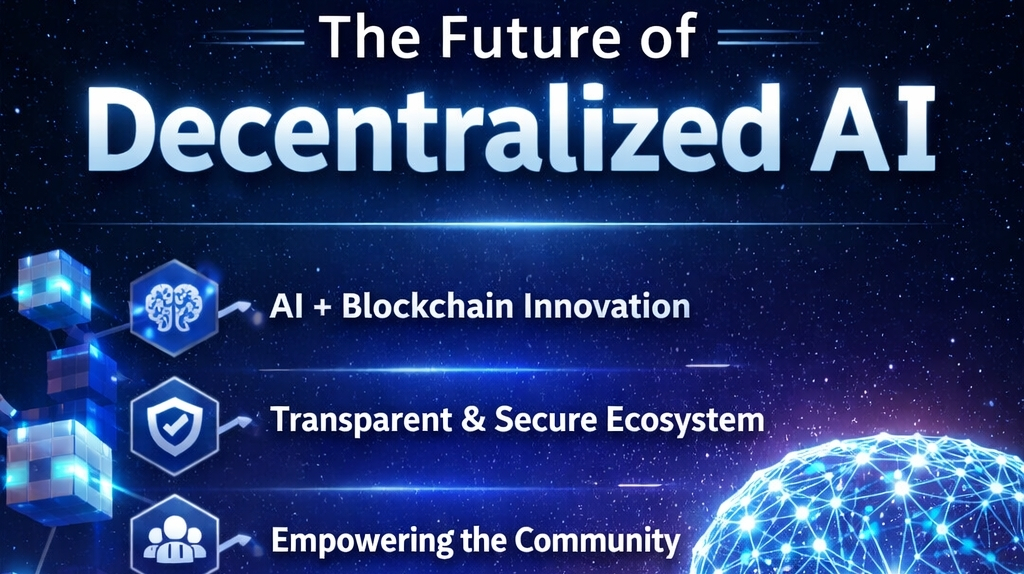 The Future of
Decentralized AI

AI + Blockchain Innovation

Transparent & Secure Ecosystem

Empowering the Community